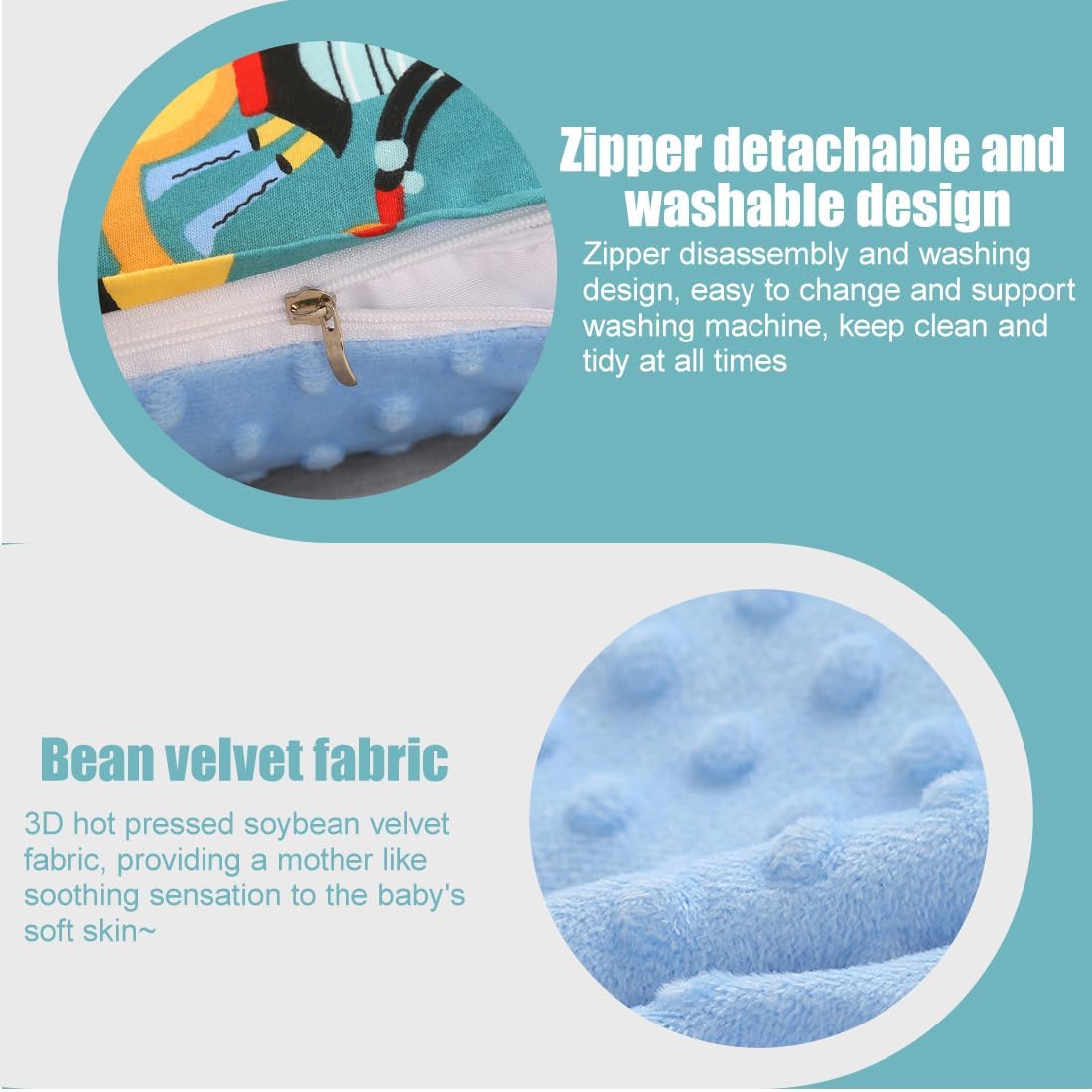 Zipper detachable and washable design

Zipper disassembly and washing design, easy to change and support washing machine, keep clean and tidy at all times

Bean velvet fabric

3D hot pressed soybean velvet fabric, providing a mother like soothing sensation to the baby's soft skin~